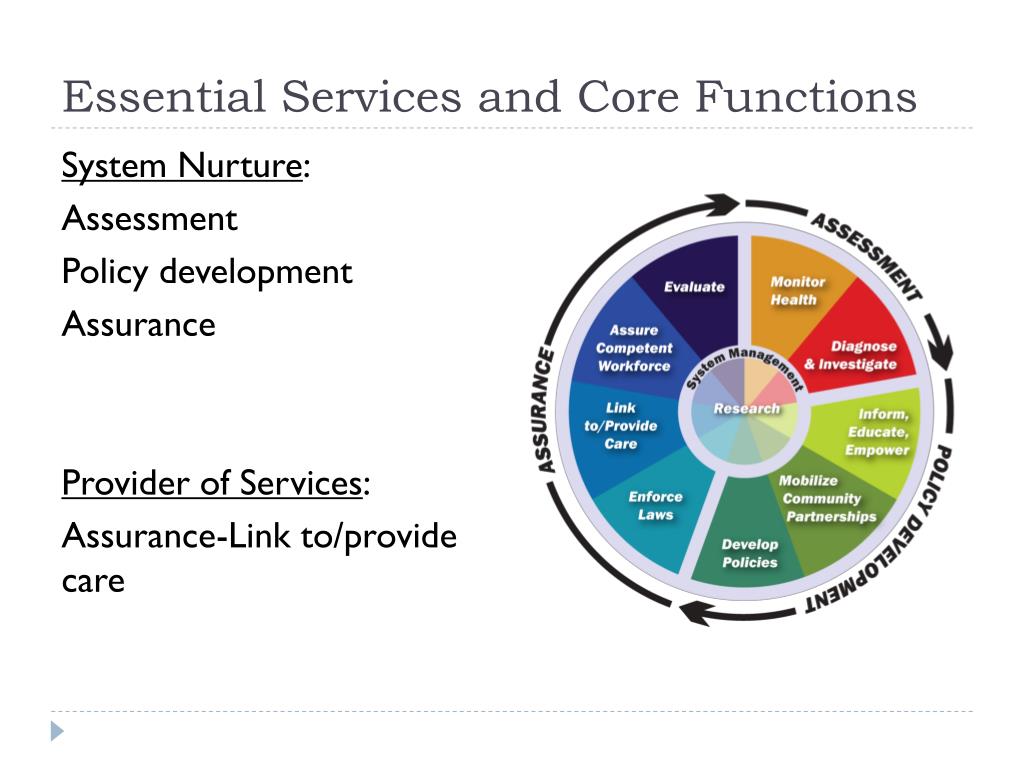 Essential Services and Core Functions

System Nurture:

Assessment

Policy development

Assurance

Provider of Services:

Assurance-Link to/provide care

ASSESSMENT

POLICY DEVELOPMENT

ASSURANCE

Monitor Health

Diagnose & Investigate

Inform, Educate, Empower

Mobilize Community Partnerships

Develop Policies

Enforce Laws

Link to/Provide Care

Assure Competent Workforce

Evaluate

System Management

Research